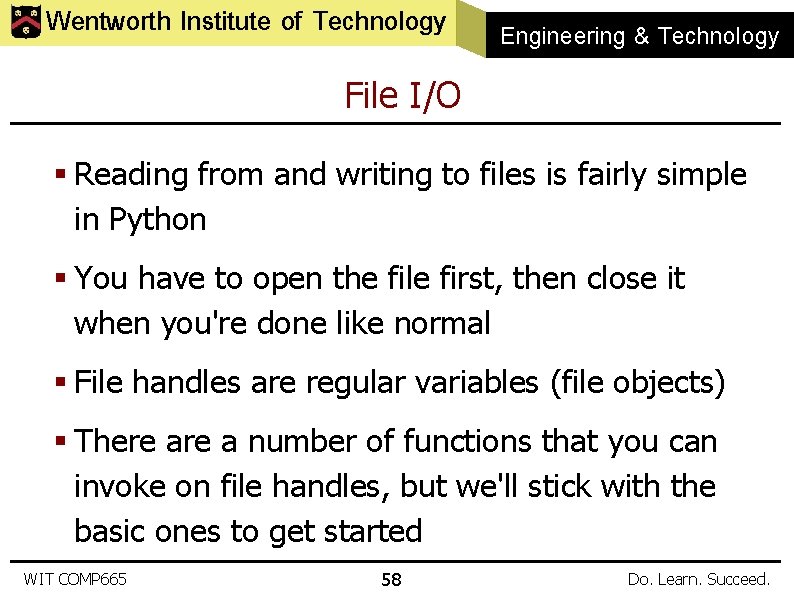 Wentworth Institute of Technology

Engineering & Technology

File I/O

▪ Reading from and writing to files is fairly simple in Python

▪ You have to open the file first, then close it when you're done like normal

▪ File handles are regular variables (file objects)

▪ There are a number of functions that you can invoke on file handles, but we'll stick with the basic ones to get started

WIT COMP665

58

Do. Learn. Succeed.